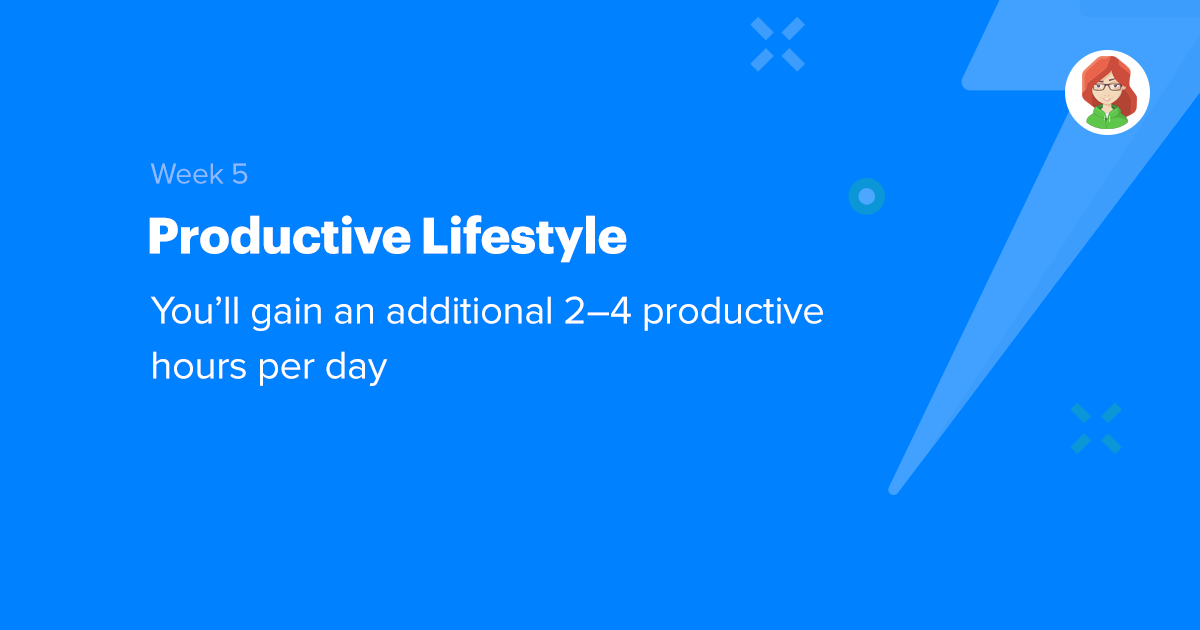 Week 5

Productive Lifestyle

You’ll gain an additional 2–4 productive hours per day